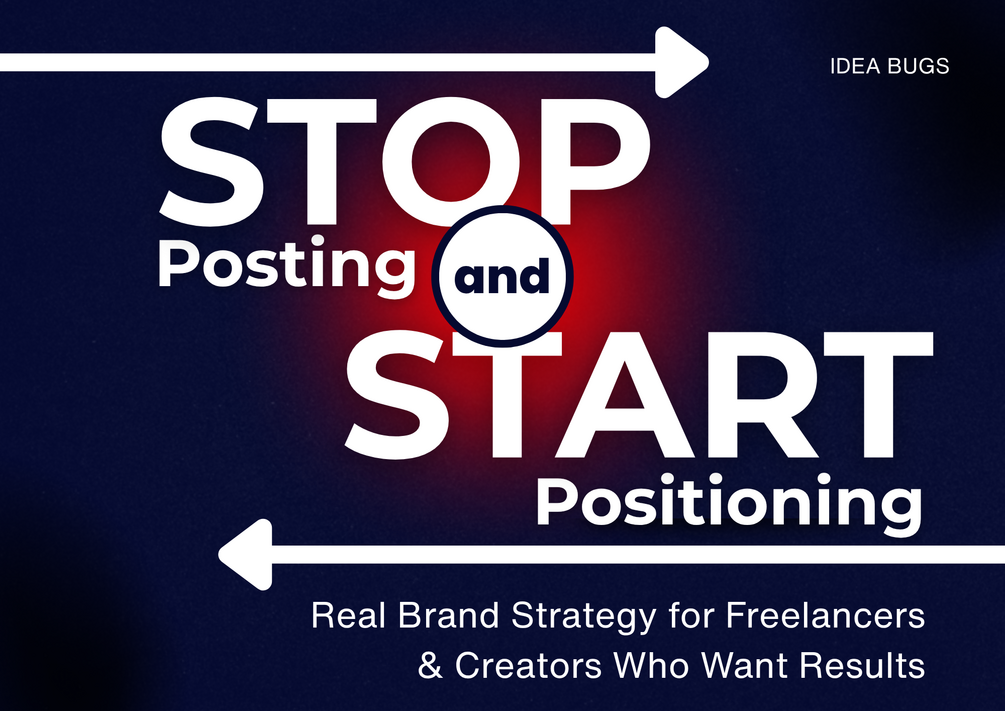 IDEA BUGS

STOP
Posting and
START
Positioning

Real Brand Strategy for Freelancers & Creators Who Want Results